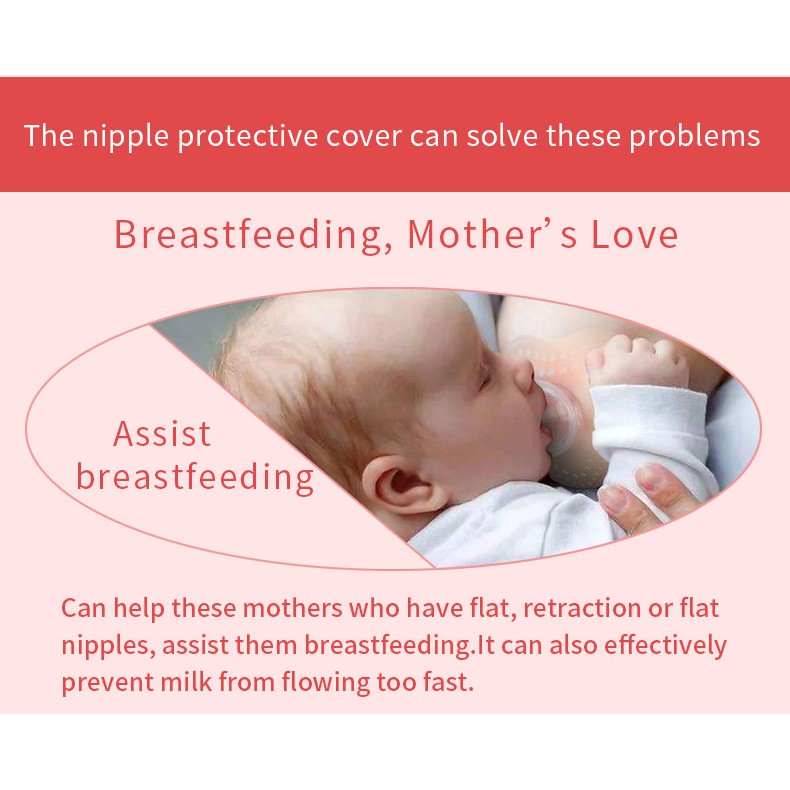 The nipple protective cover can solve these problems

Breastfeeding, Mother’s Love

Assist breastfeeding

Can help these mothers who have flat, retraction or flat nipples, assist them breastfeeding.It can also effectively prevent milk from flowing too fast.